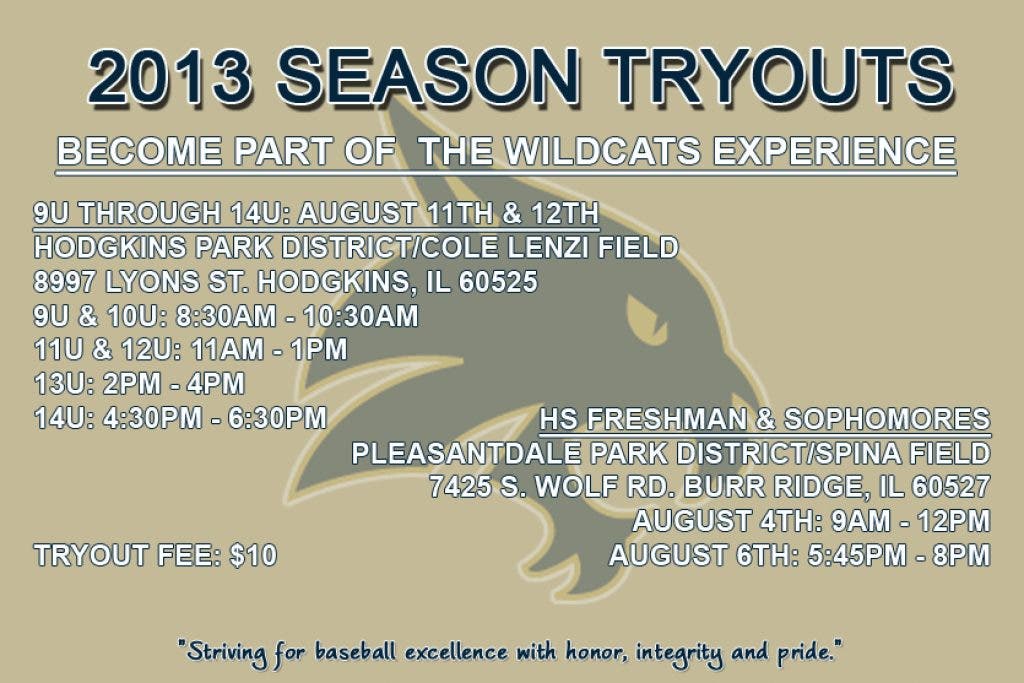 2013 SEASON TRYOUTS

BECOME PART OF THE WILDCATS EXPERIENCE

9U THROUGH 14U: AUGUST 11TH & 12TH
HODGKINS PARK DISTRICT/COLE LENZI FIELD
8997 LYONS ST. HODGKINS, IL 60525
9U & 10U: 8:30AM - 10:30AM
11U & 12U: 11AM - 1PM
13U: 2PM - 4PM
14U: 4:30PM - 6:30PM

HS FRESHMAN & SOPHOMORES
PLEASANTDALE PARK DISTRICT/SPINA FIELD
7425 S. WOLF RD. BURR RIDGE, IL 60527
AUGUST 4TH: 9AM - 12PM
AUGUST 6TH: 5:45PM - 8PM

TRYOUT FEE: $10

"Striving for baseball excellence with honor, integrity and pride."